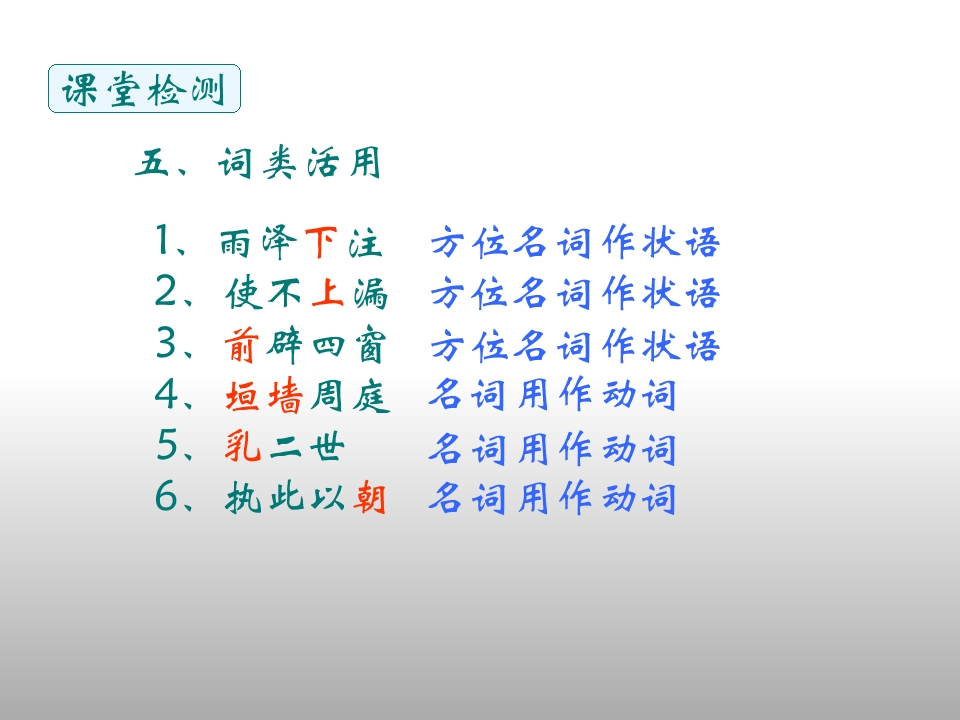 课堂检测

五、词类活用

1、雨泽下注　方位名词作状语
2、使不上漏　方位名词作状语
3、前辟四窗　方位名词作状语
4、垣墙周庭　名词用作动词
5、乳二世　名词用作动词
6、执此以朝　名词用作动词